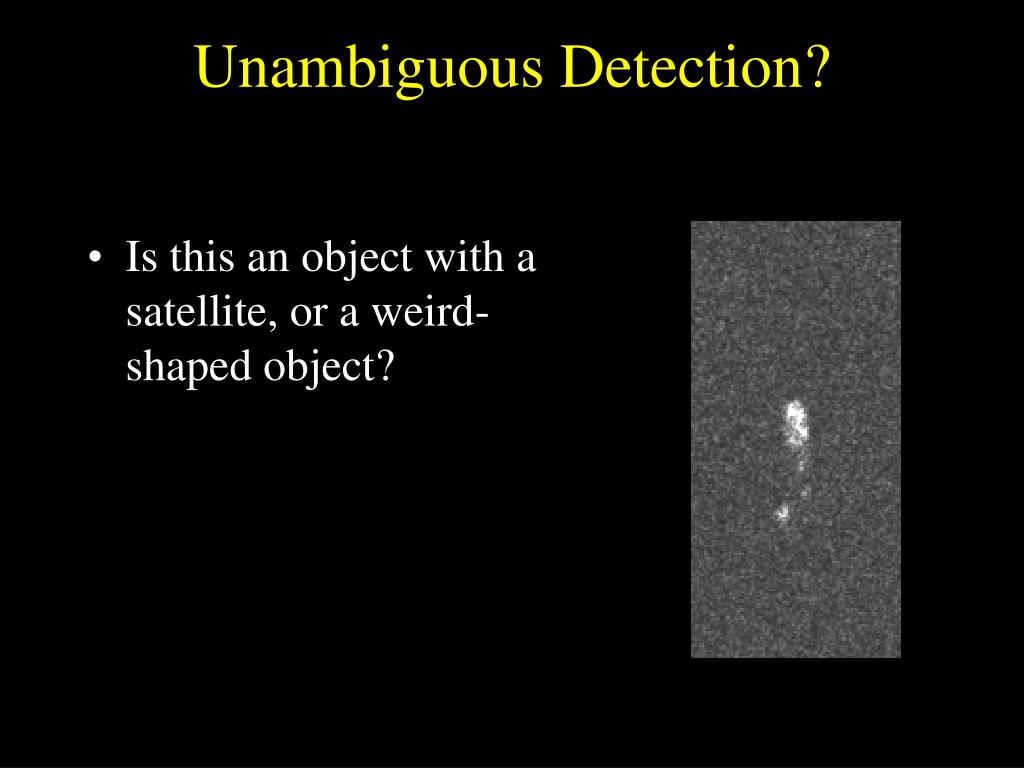 Unambiguous Detection?

• Is this an object with a satellite, or a weird-shaped object?